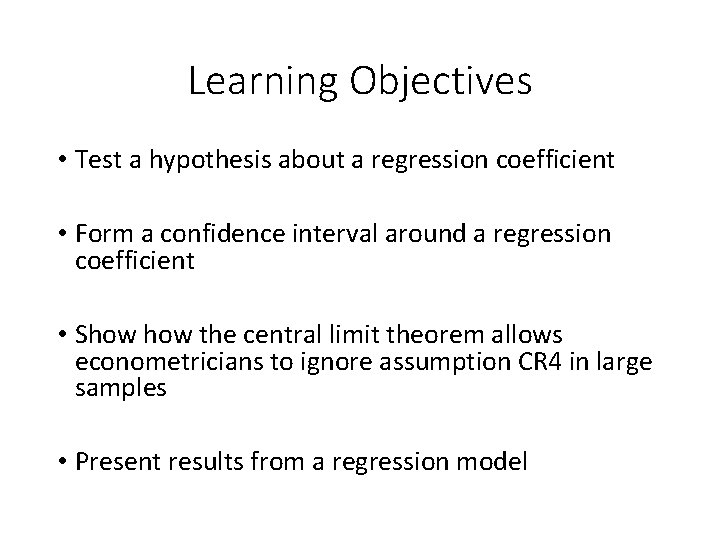 Learning Objectives

• Test a hypothesis about a regression coefficient

• Form a confidence interval around a regression coefficient

• Show how the central limit theorem allows econometricians to ignore assumption CR4 in large samples

• Present results from a regression model